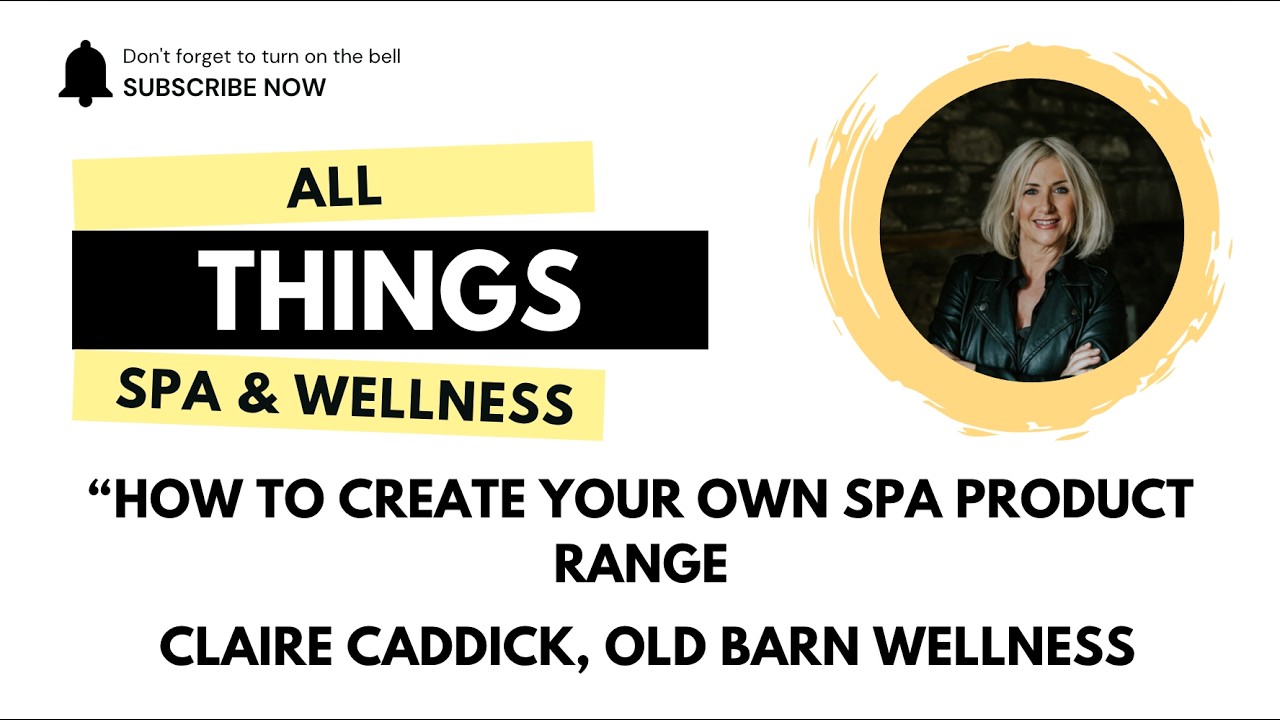 Don't forget to turn on the bell
SUBSCRIBE NOW

ALL
THINGS
SPA & WELLNESS

“HOW TO CREATE YOUR OWN SPA PRODUCT RANGE

CLAIRE CADDICK, OLD BARN WELLNESS